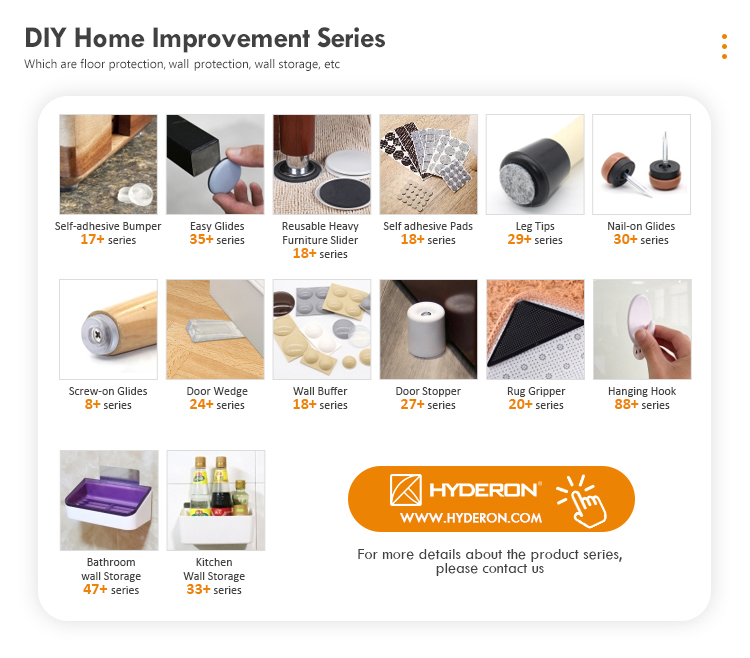 DIY Home Improvement Series
Which are floor protection, wall protection, wall storage, etc

Self-adhesive Bumper
17+ series

Easy Glides
35+ series

Reusable Heavy Furniture Slider
18+ series

Self adhesive Pads
18+ series

Leg Tips
29+ series

Nail-on Glides
30+ series

Screw-on Glides
8+ series

Door Wedge
24+ series

Wall Buffer
18+ series

Door Stopper
27+ series

Rug Gripper
20+ series

Hanging Hook
88+ series

Bathroom wall Storage
47+ series

Kitchen Wall Storage
33+ series

HYDERON®
WWW.HYDERON.COM

For more details about the product series, please contact us